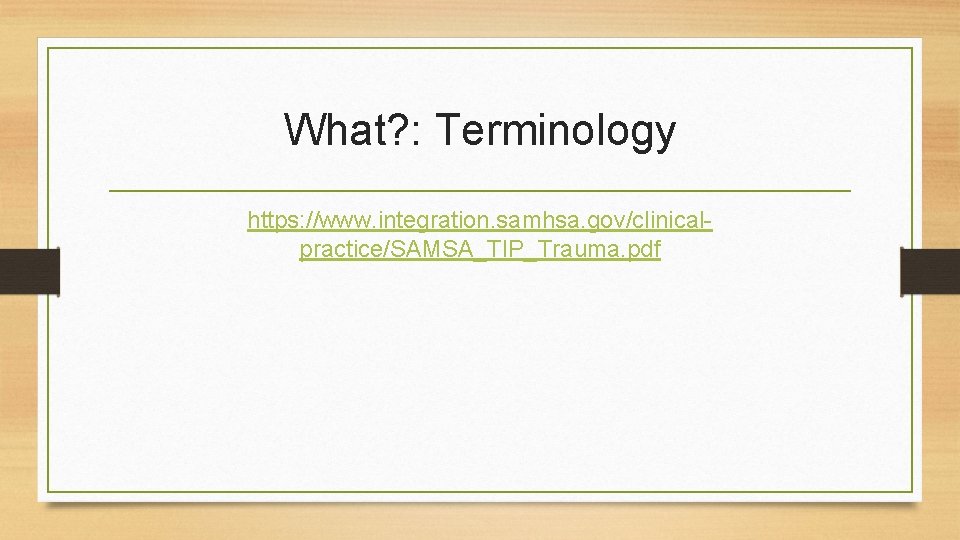 What?: Terminology

https://www.integration.samhsa.gov/clinical-practice/SAMSA_TIP_Trauma.pdf